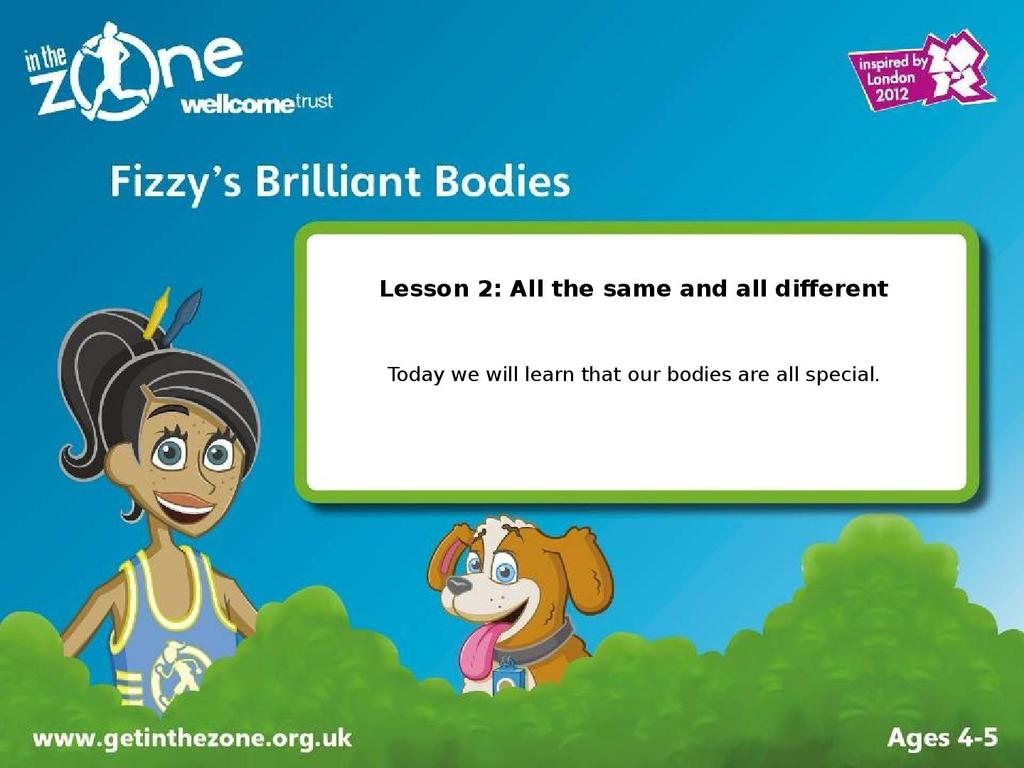 in the zone
wellcome trust

inspired by London 2012

Fizzy's Brilliant Bodies

Lesson 2: All the same and all different

Today we will learn that our bodies are all special.

www.getinthezone.org.uk

Ages 4-5